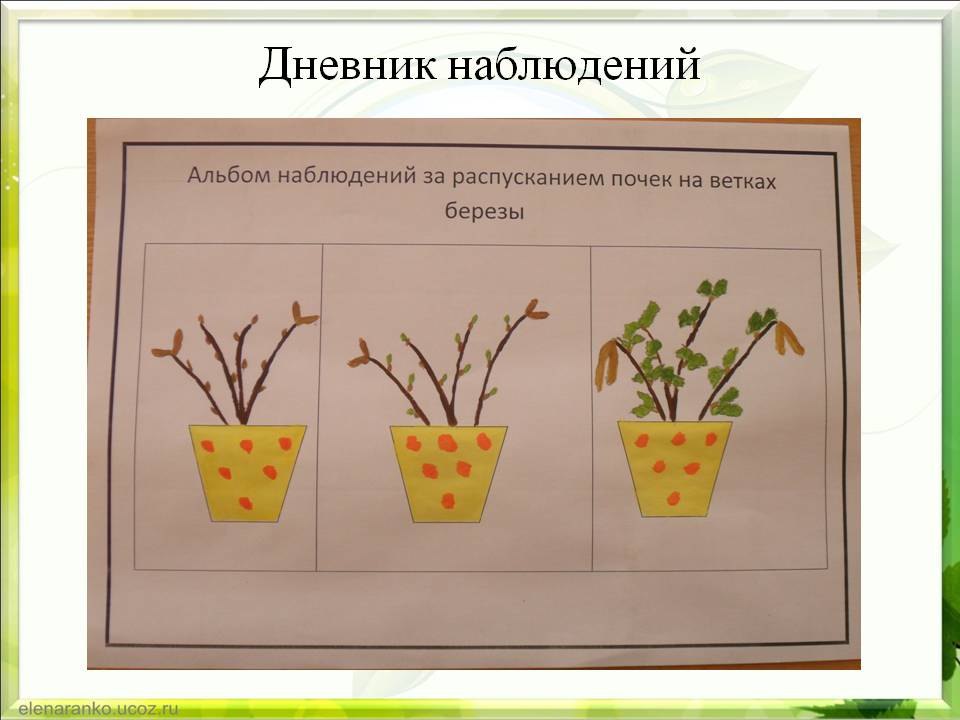 Дневник наблюдений

Альбом наблюдений за распусканием почек на ветках березы

elenaranko.ucoz.ru